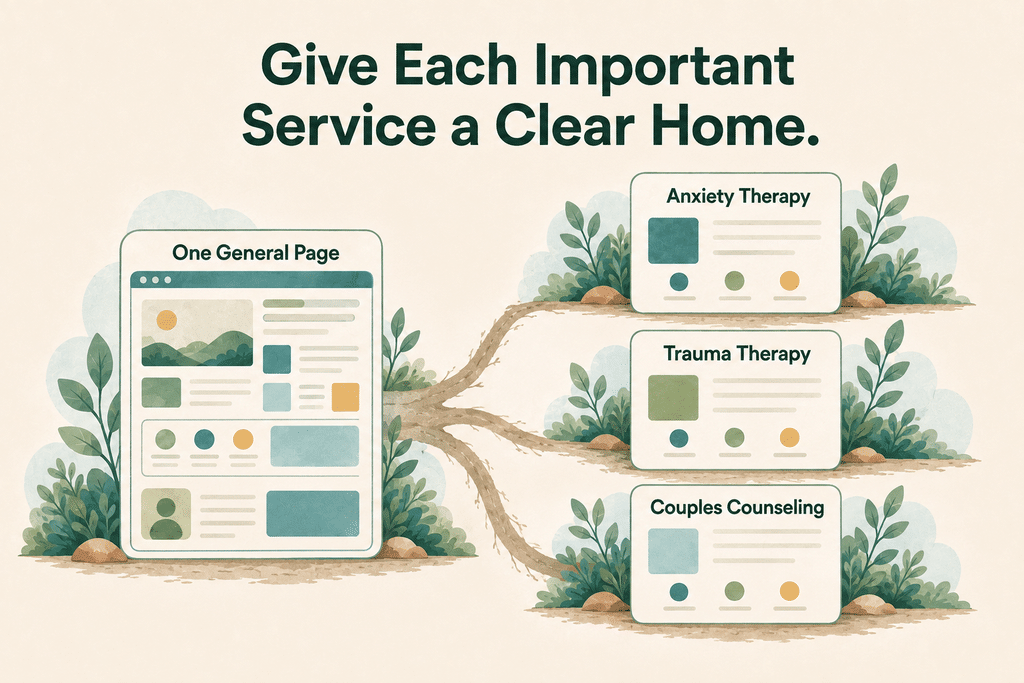 Give Each Important Service a Clear Home.

One General Page

Anxiety Therapy

Trauma Therapy

Couples Counseling